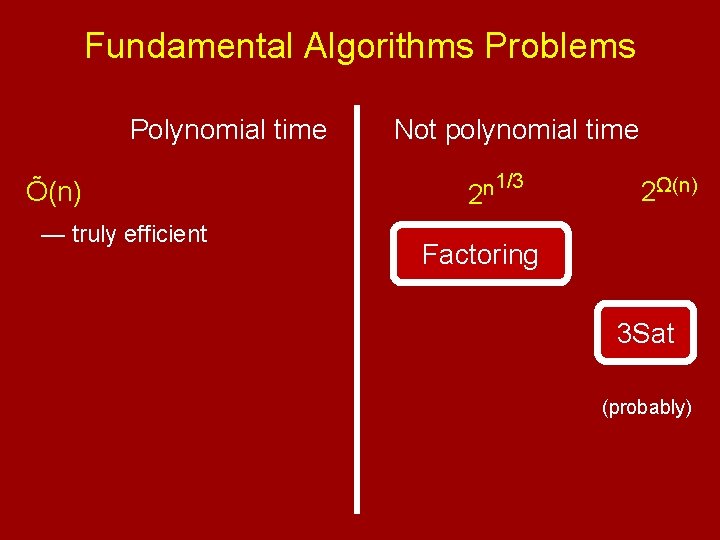 Fundamental Algorithms Problems

Polynomial time

$\tilde{O}(n)$

— truly efficient

Not polynomial time

$2^{n^{1/3}}$

$2^{\Omega(n)}$

Factoring

3Sat

(probably)